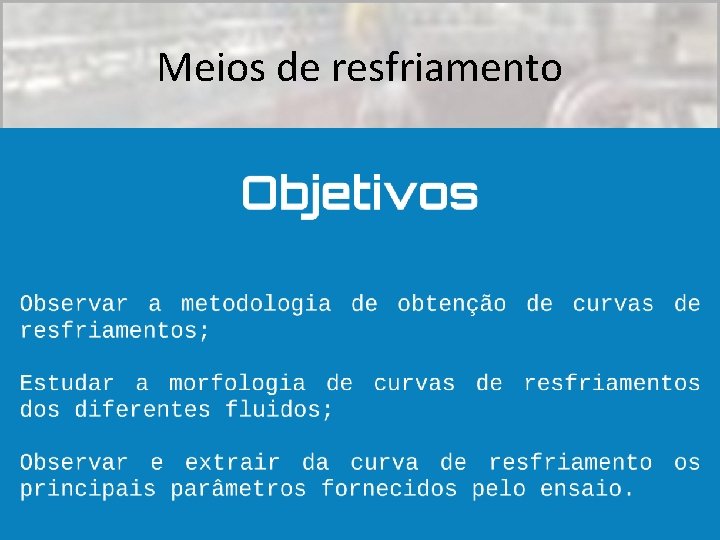 Meios de resfriamento

Objetivos

Observar a metodologia de obtenção de curvas de resfriamentos;

Estudar a morfologia de curvas de resfriamentos dos diferentes fluidos;

Observar e extrair da curva de resfriamento os principais parâmetros fornecidos pelo ensaio.